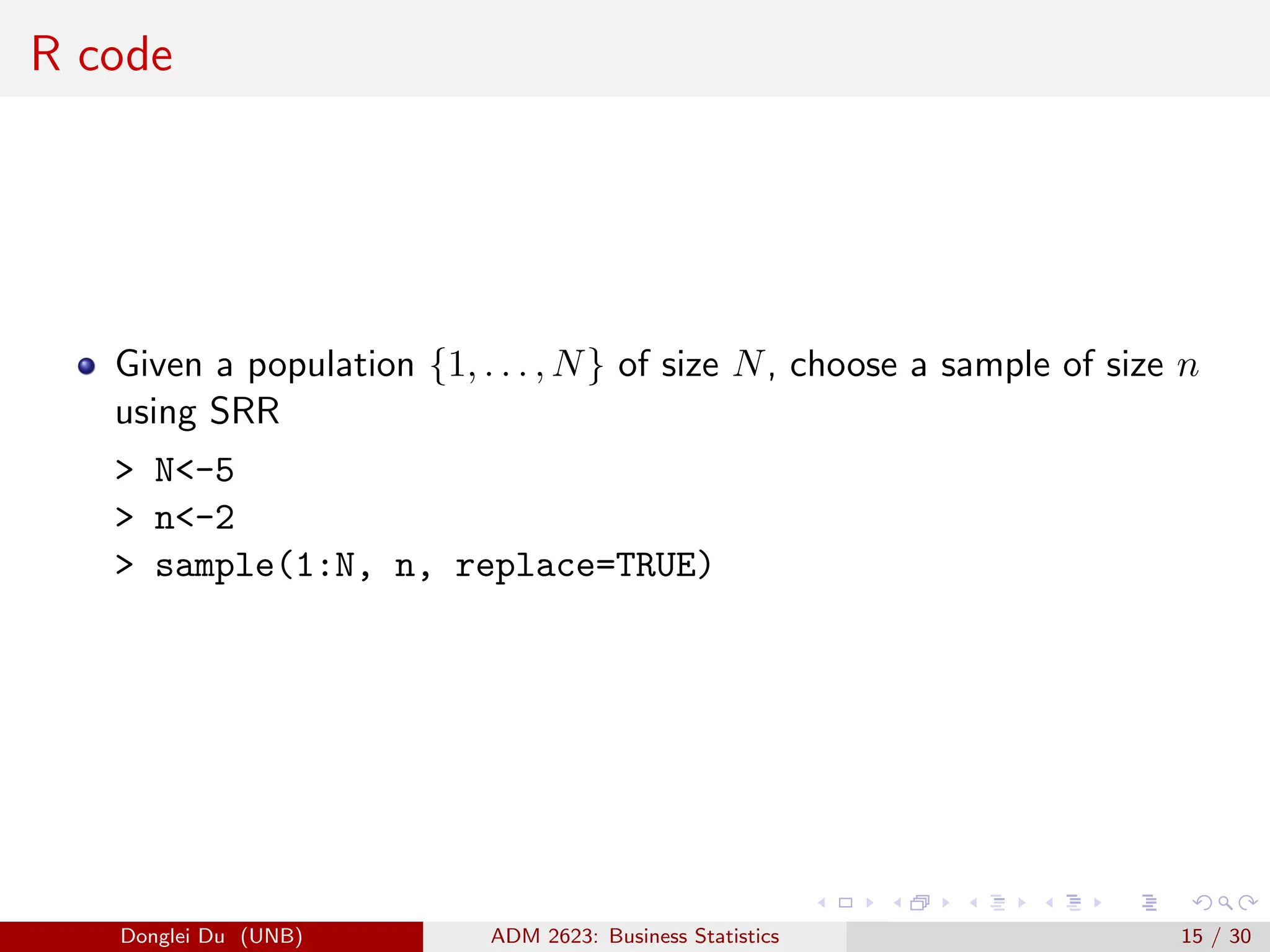 R code

Given a population $\{1, \ldots, N\}$ of size $N$, choose a sample of size $n$ using SRR

> N<-5

> n<-2

> sample(1:N, n, replace=TRUE)

Donglei Du (UNB) ADM 2623: Business Statistics 15 / 30